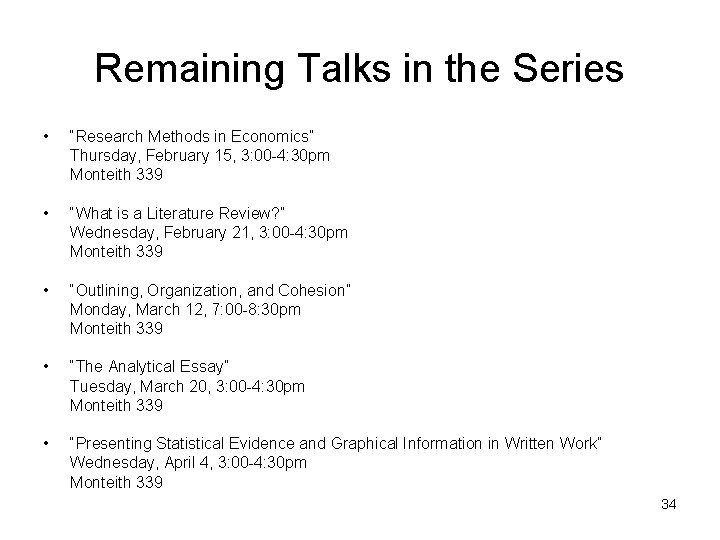 Remaining Talks in the Series

• "Research Methods in Economics"
Thursday, February 15, 3:00-4:30pm
Monteith 339

• "What is a Literature Review?"
Wednesday, February 21, 3:00-4:30pm
Monteith 339

• "Outlining, Organization, and Cohesion"
Monday, March 12, 7:00-8:30pm
Monteith 339

• "The Analytical Essay"
Tuesday, March 20, 3:00-4:30pm
Monteith 339

• "Presenting Statistical Evidence and Graphical Information in Written Work"
Wednesday, April 4, 3:00-4:30pm
Monteith 339

34